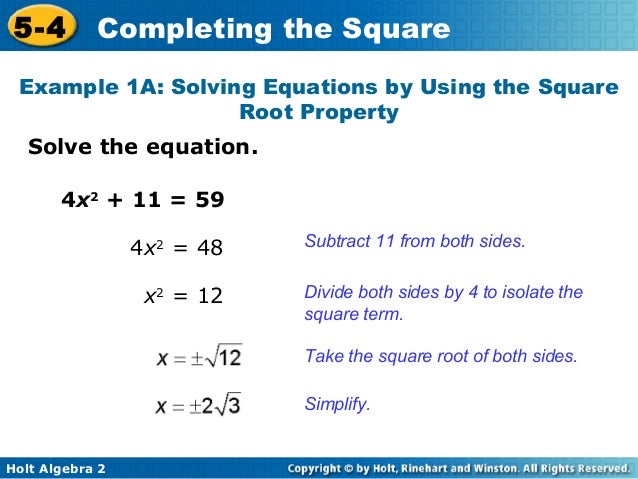 5-4 Completing the Square

Example 1A: Solving Equations by Using the Square Root Property

Solve the equation.

$4x^2 + 11 = 59$

$4x^2 = 48$ Subtract 11 from both sides.

$x^2 = 12$ Divide both sides by 4 to isolate the square term.

$x = \pm\sqrt{12}$ Take the square root of both sides.

$x = \pm 2\sqrt{3}$ Simplify.

Holt Algebra 2

Copyright © by Holt, Rinehart and Winston. All Rights Reserved.